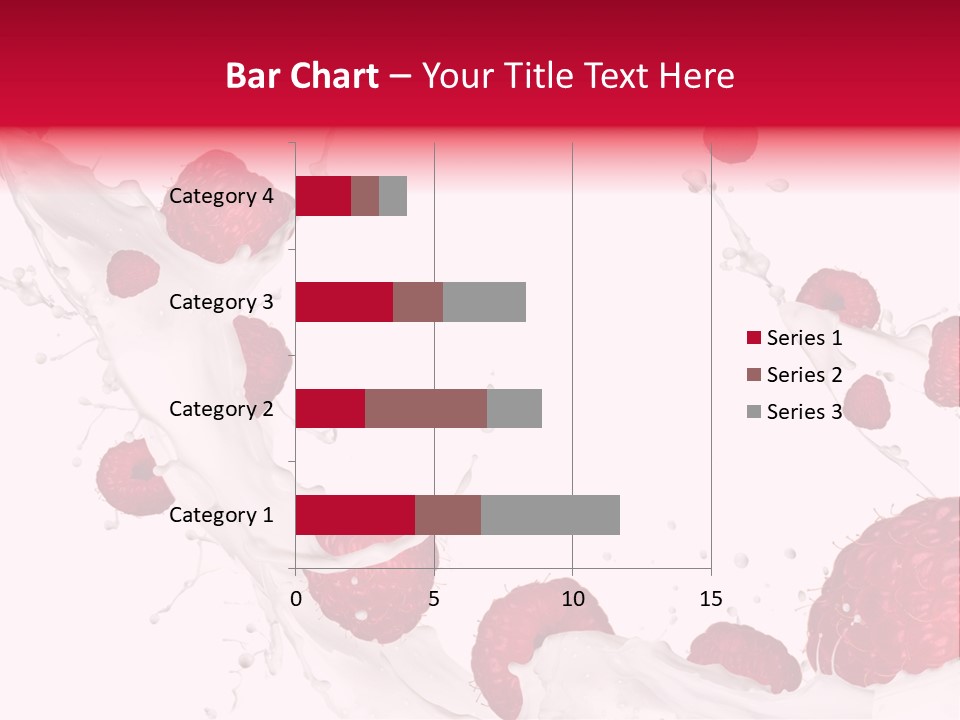 Bar Chart – Your Title Text Here

Category 4
Category 3
Category 2
Category 1

0
5
10
15

Series 1
Series 2
Series 3